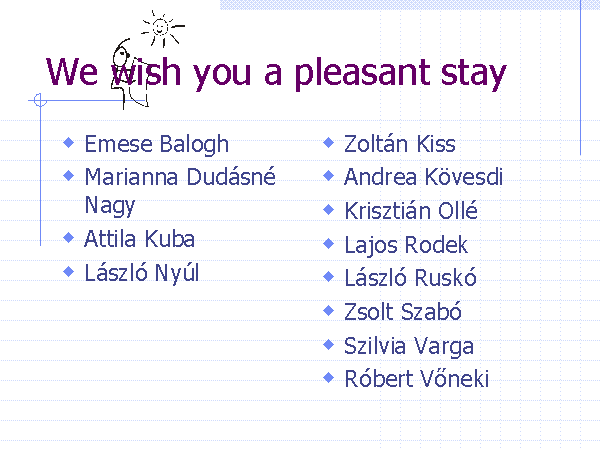 We wish you a pleasant stay

- Emese Balogh
- Marianna Dudásné Nagy
- Attila Kuba
- László Nyúl

- Zoltán Kiss
- Andrea Kövesdi
- Krisztián Ollé
- Lajos Rodek
- László Ruskó
- Zsolt Szabó
- Szilvia Varga
- Róbert Vőneki